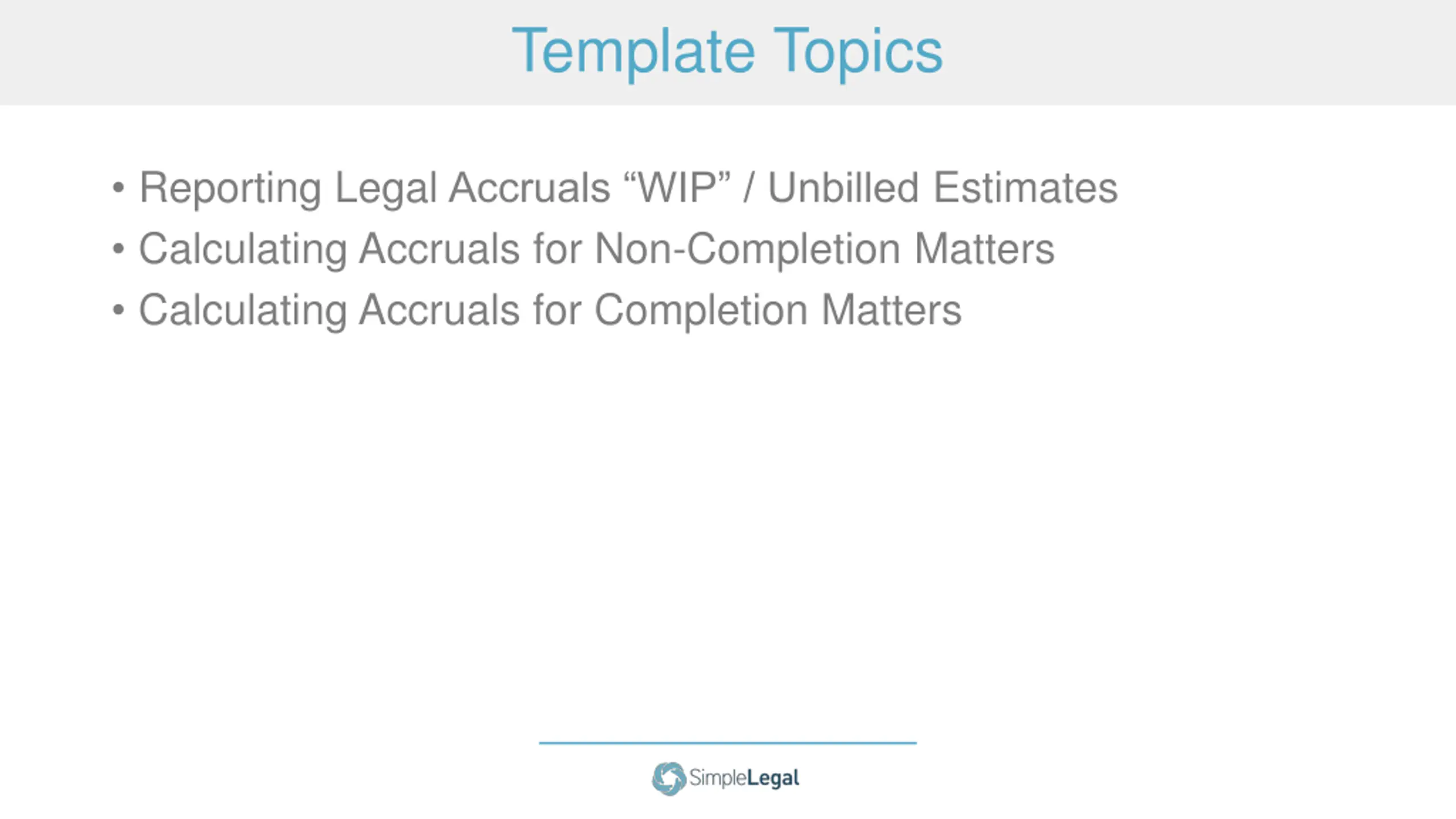 Template Topics

• Reporting Legal Accruals “WIP” / Unbilled Estimates
• Calculating Accruals for Non-Completion Matters
• Calculating Accruals for Completion Matters

SimpleLegal